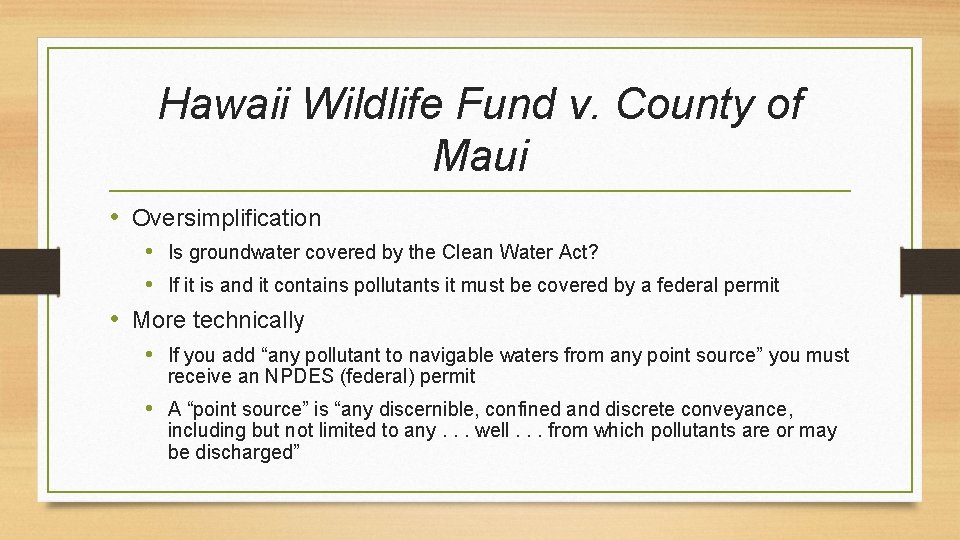 Hawaii Wildlife Fund v. County of Maui

• Oversimplification
  • Is groundwater covered by the Clean Water Act?
  • If it is and it contains pollutants it must be covered by a federal permit
• More technically
  • If you add “any pollutant to navigable waters from any point source” you must receive an NPDES (federal) permit
  • A “point source” is “any discernible, confined and discrete conveyance, including but not limited to any . . . well . . . from which pollutants are or may be discharged”